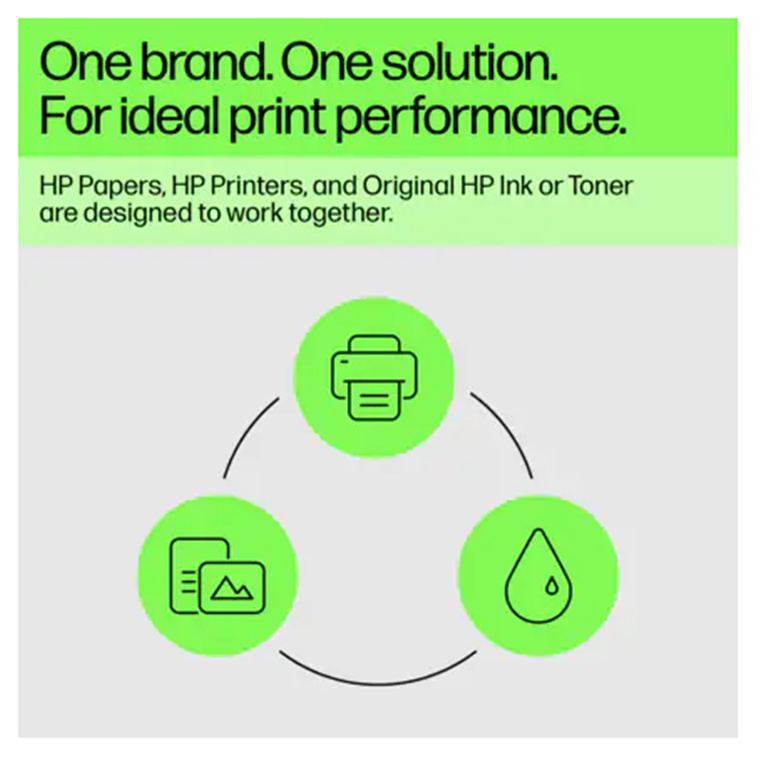 One brand. One solution. For ideal print performance.

HP Papers, HP Printers, and Original HP Ink or Toner are designed to work together.